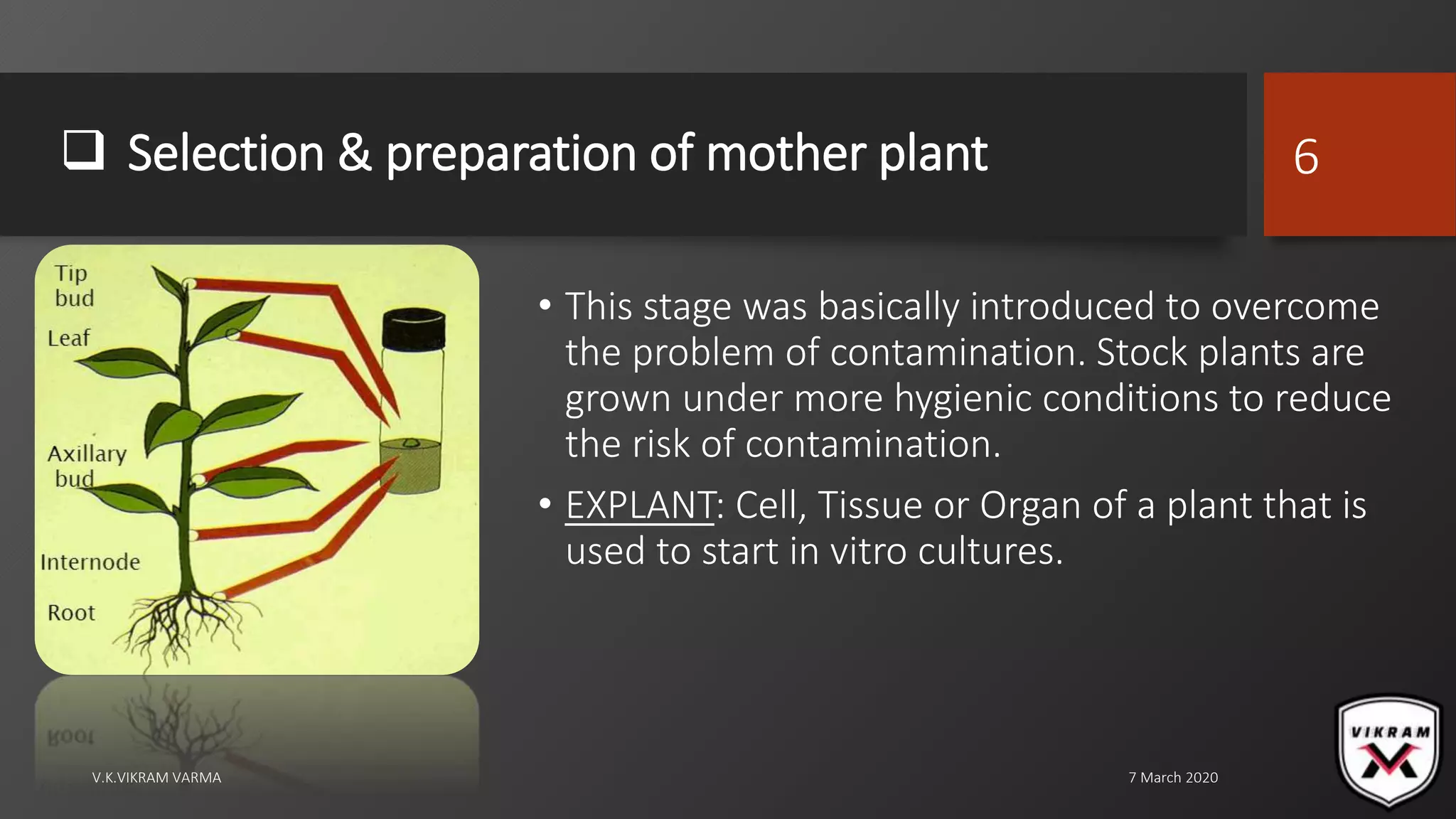 ❑ Selection & preparation of mother plant

6

Tip bud
Leaf
Axillary bud
Internode
Root

• This stage was basically introduced to overcome the problem of contamination. Stock plants are grown under more hygienic conditions to reduce the risk of contamination.

• EXPLANT: Cell, Tissue or Organ of a plant that is used to start in vitro cultures.

V.K.VIKRAM VARMA

7 March 2020

VIKRAM